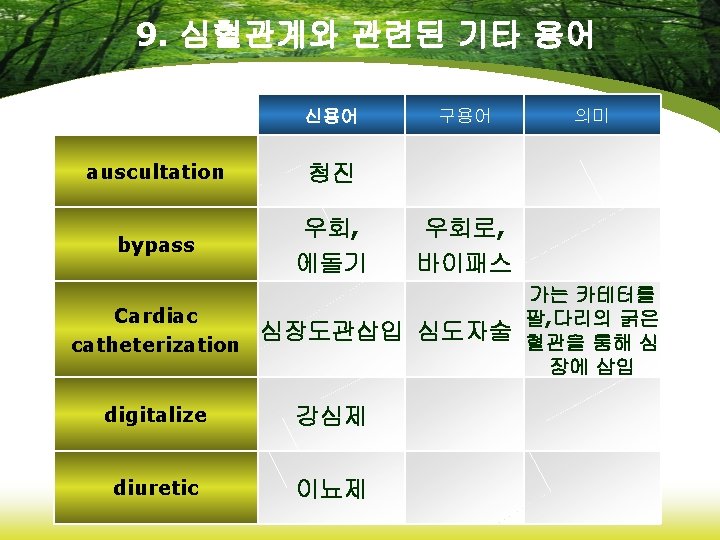 9. 심혈관계와 관련된 기타 용어

| | 신용어 | 구용어 | 의미 |
|---|---|---|---|
| auscultation | 청진 | | |
| bypass | 우회, 에돌기 | 우회로, 바이패스 | |
| Cardiac catheterization | 심장도관삽입 | 심도자술 | 가는 카테터를 팔,다리의 굵은 혈관을 통해 심장에 삽입 |
| digitalize | 강심제 | | |
| diuretic | 이뇨제 | | |